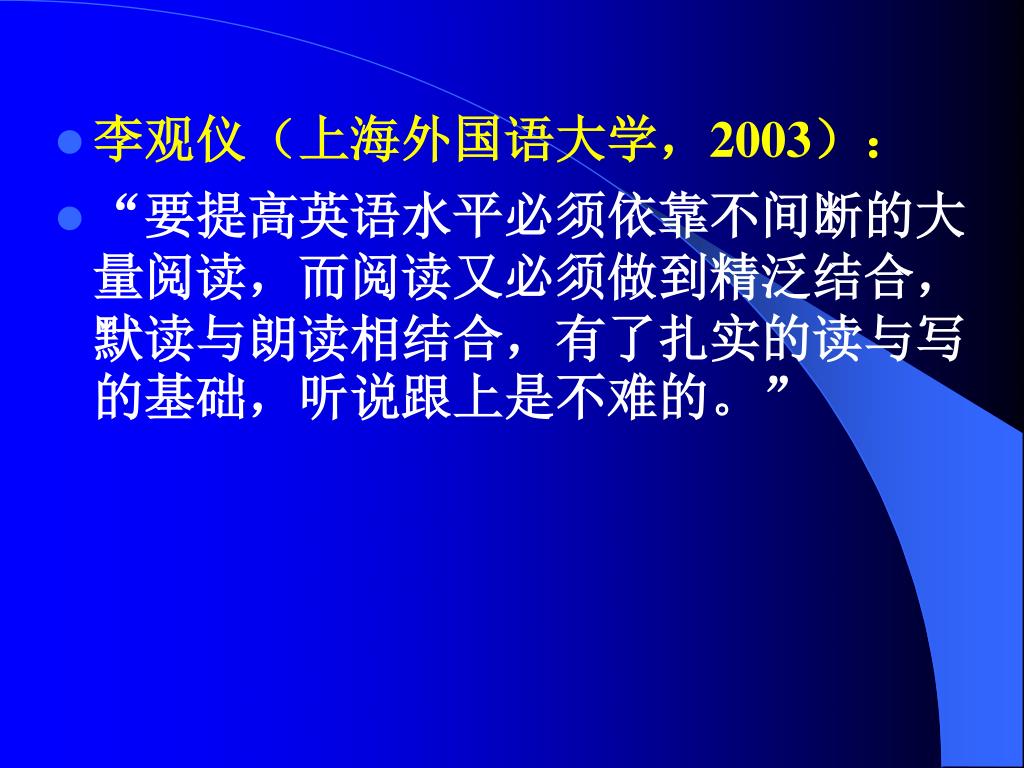 李观仪（上海外国语大学，2003）：

“要提高英语水平必须依靠不间断的大量阅读，而阅读又必须做到精泛结合，默读与朗读相结合，有了扎实的读与写的基础，听说跟上是不难的。”